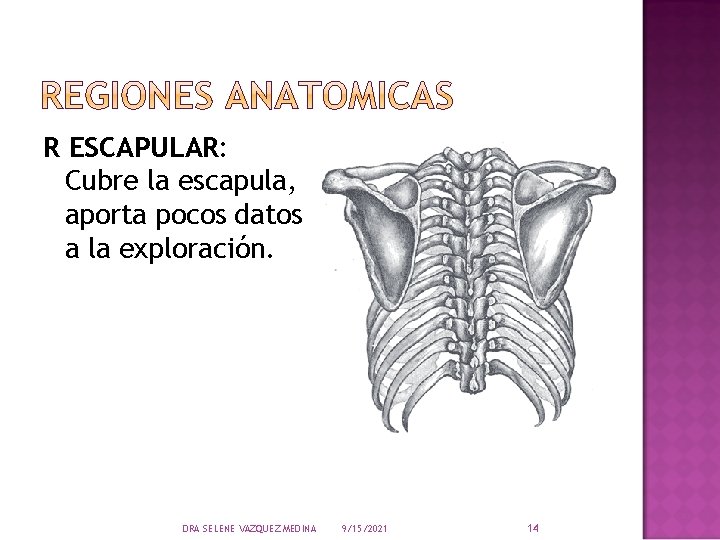 REGIONES ANATOMICAS

R ESCAPULAR: Cubre la escapula, aporta pocos datos a la exploración.

DRA SELENE VAZQUEZ MEDINA 9/15/2021 14